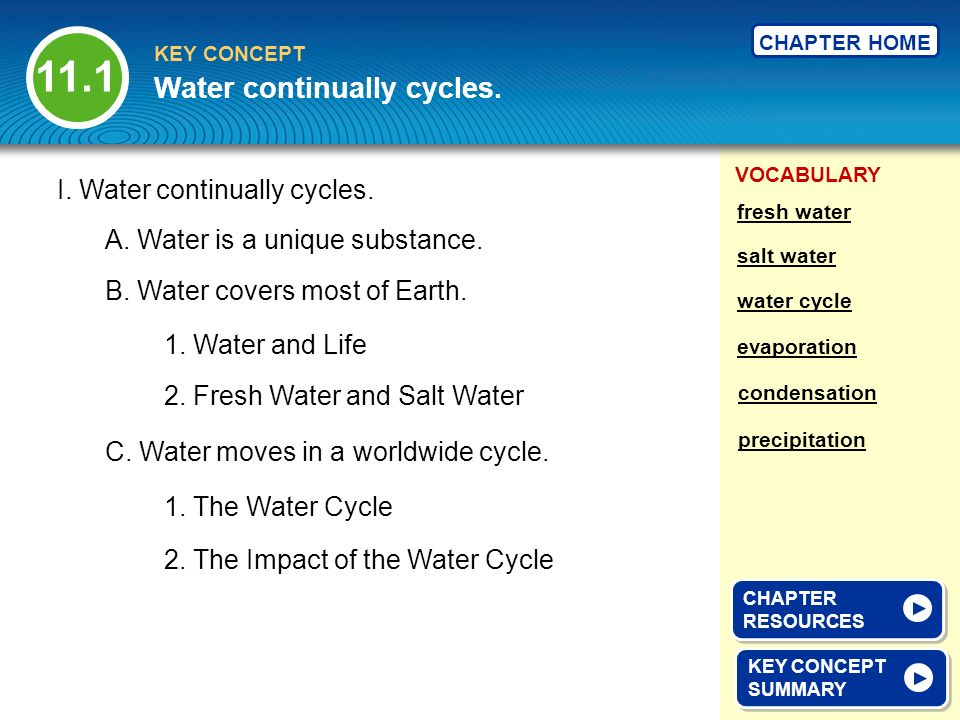 11.1

KEY CONCEPT

Water continually cycles.

CHAPTER HOME

I. Water continually cycles.

A. Water is a unique substance.

B. Water covers most of Earth.

1. Water and Life

2. Fresh Water and Salt Water

C. Water moves in a worldwide cycle.

1. The Water Cycle

2. The Impact of the Water Cycle

VOCABULARY

fresh water

salt water

water cycle

evaporation

condensation

precipitation

CHAPTER RESOURCES

KEY CONCEPT SUMMARY